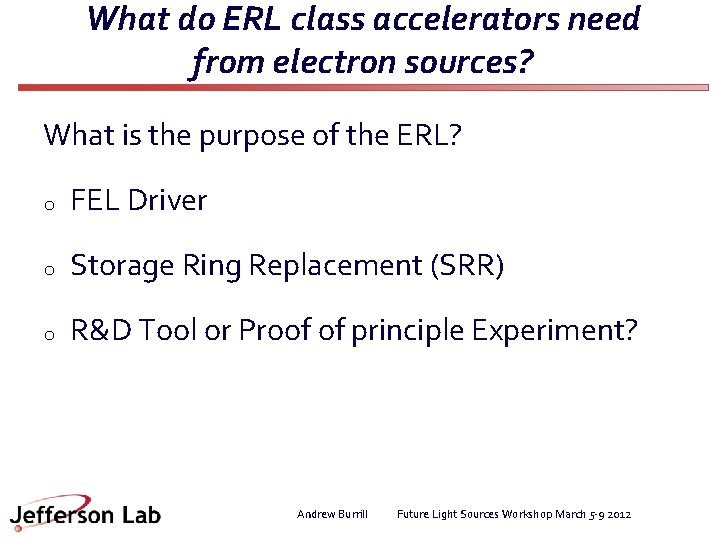 What do ERL class accelerators need from electron sources?

What is the purpose of the ERL?

o FEL Driver

o Storage Ring Replacement (SRR)

o R&D Tool or Proof of principle Experiment?

Jefferson Lab

Andrew Burrill Future Light Sources Workshop March 5-9 2012